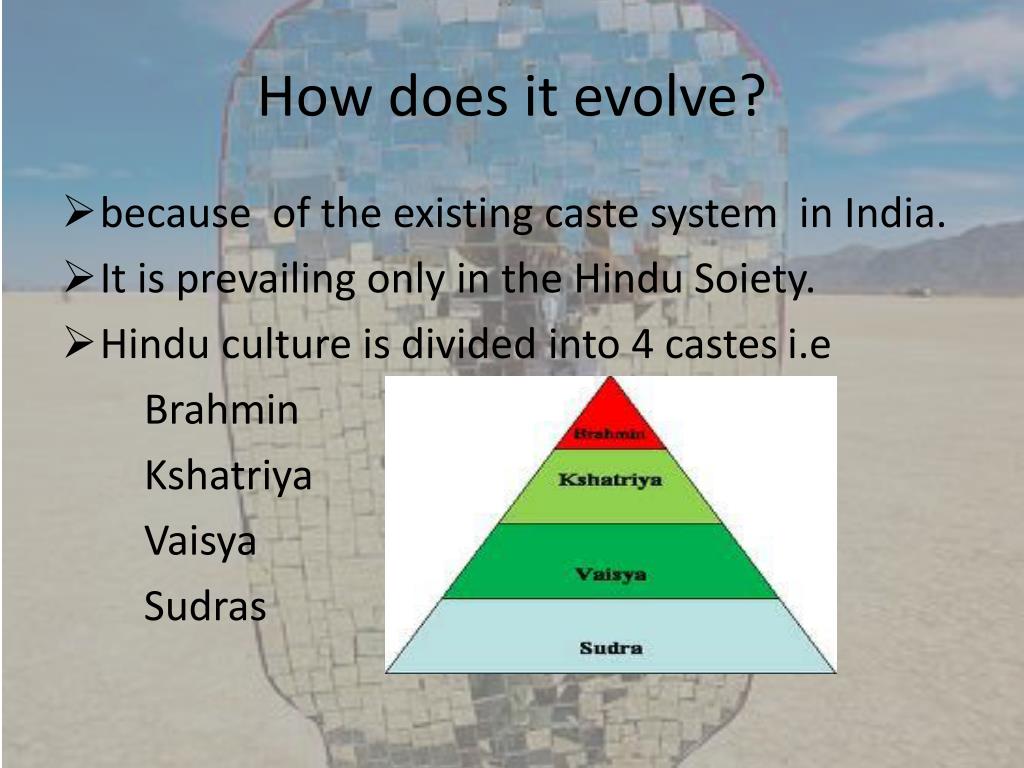 How does it evolve?

➢because of the existing caste system in India.

➢It is prevailing only in the Hindu Soiety.

➢Hindu culture is divided into 4 castes i.e

Brahmin

Kshatriya

Vaisya

Sudras

Brahmin

Kshatriya

Vaisya

Sudra